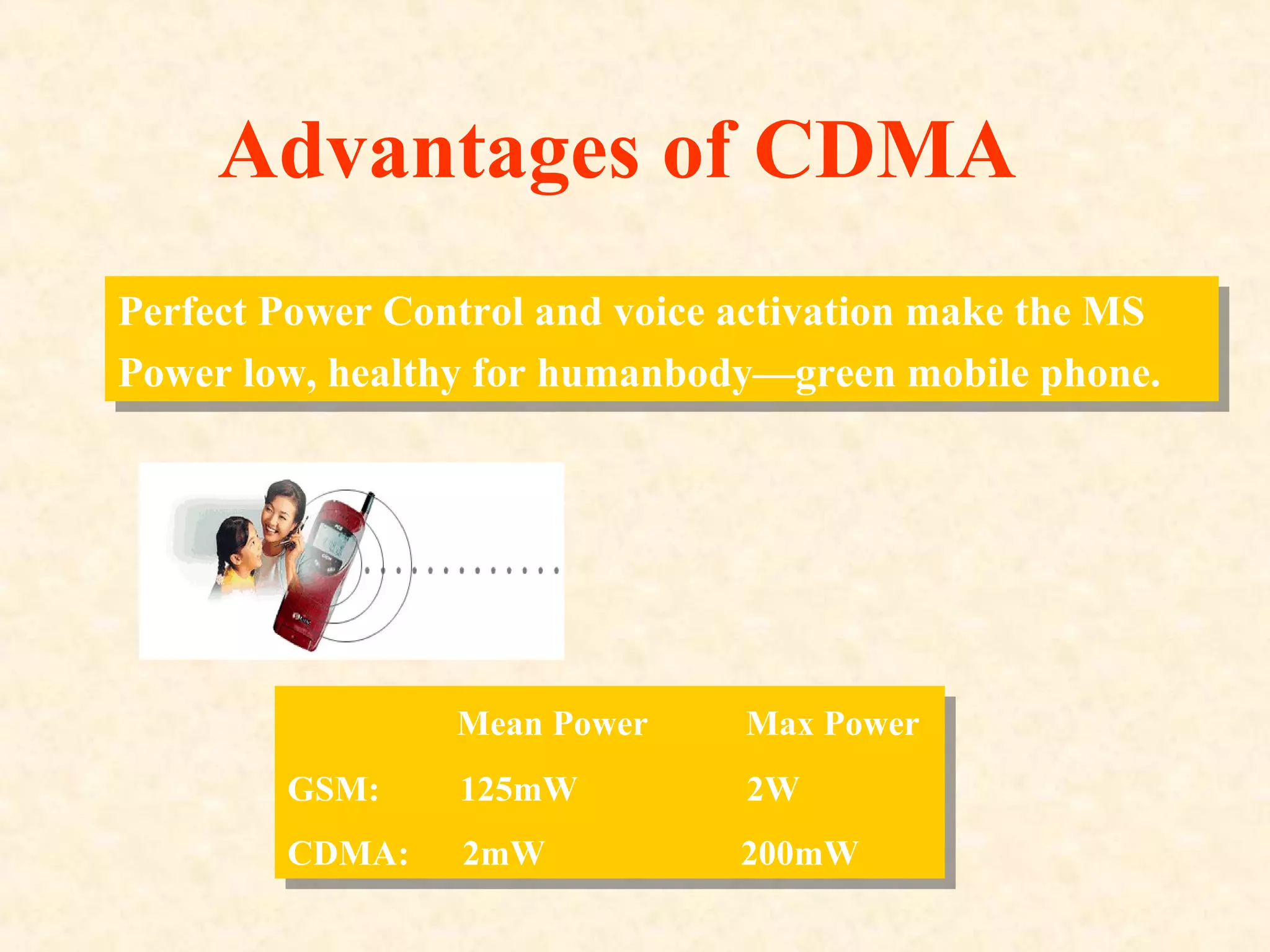 Advantages of CDMA

Perfect Power Control and voice activation make the MS Power low, healthy for humanbody—green mobile phone.

| | Mean Power | Max Power |
|---|---|---|
| GSM: | 125mW | 2W |
| CDMA: | 2mW | 200mW |